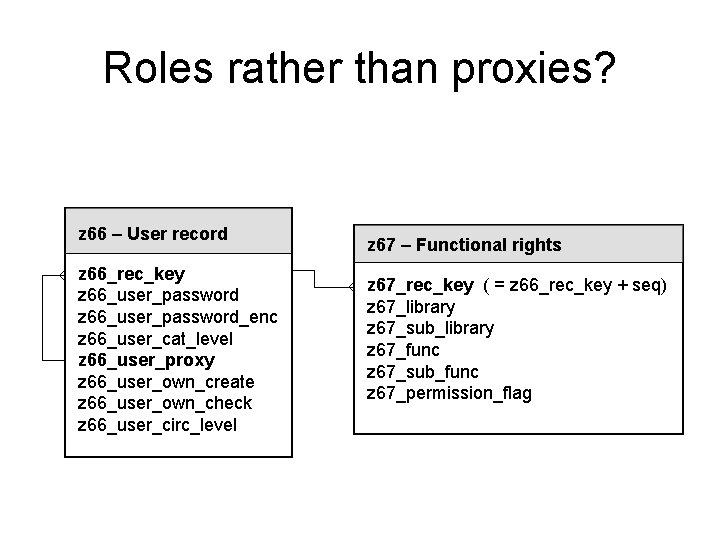 Roles rather than proxies?

z66 – User record

z66_rec_key
z66_user_password
z66_user_password_enc
z66_user_cat_level
z66_user_proxy
z66_user_own_create
z66_user_own_check
z66_user_circ_level

z67 – Functional rights

z67_rec_key ( = z66_rec_key + seq)
z67_library
z67_sub_library
z67_func
z67_sub_func
z67_permission_flag